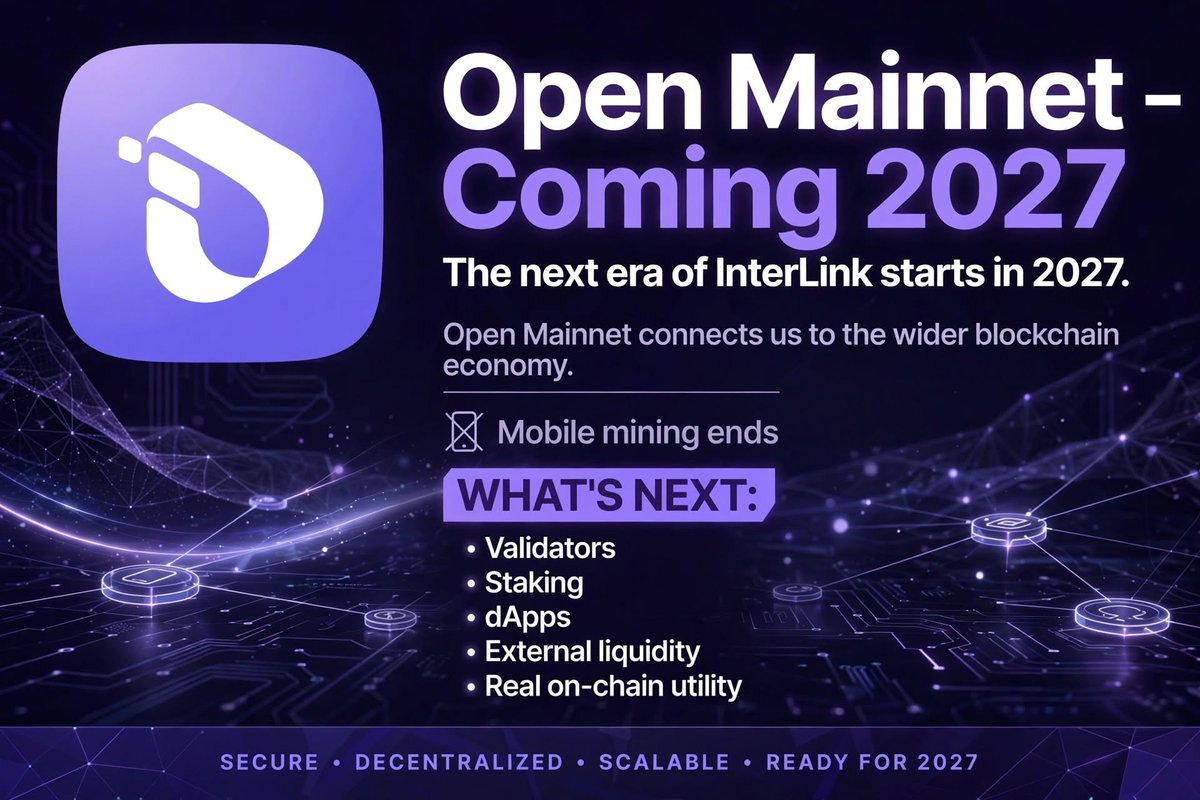 Open Mainnet - Coming 2027

The next era of InterLink starts in 2027.

Open Mainnet connects us to the wider blockchain economy.

Mobile mining ends

WHAT'S NEXT:

• Validators
• Staking
• dApps
• External liquidity
• Real on-chain utility

SECURE • DECENTRALIZED • SCALABLE • READY FOR 2027